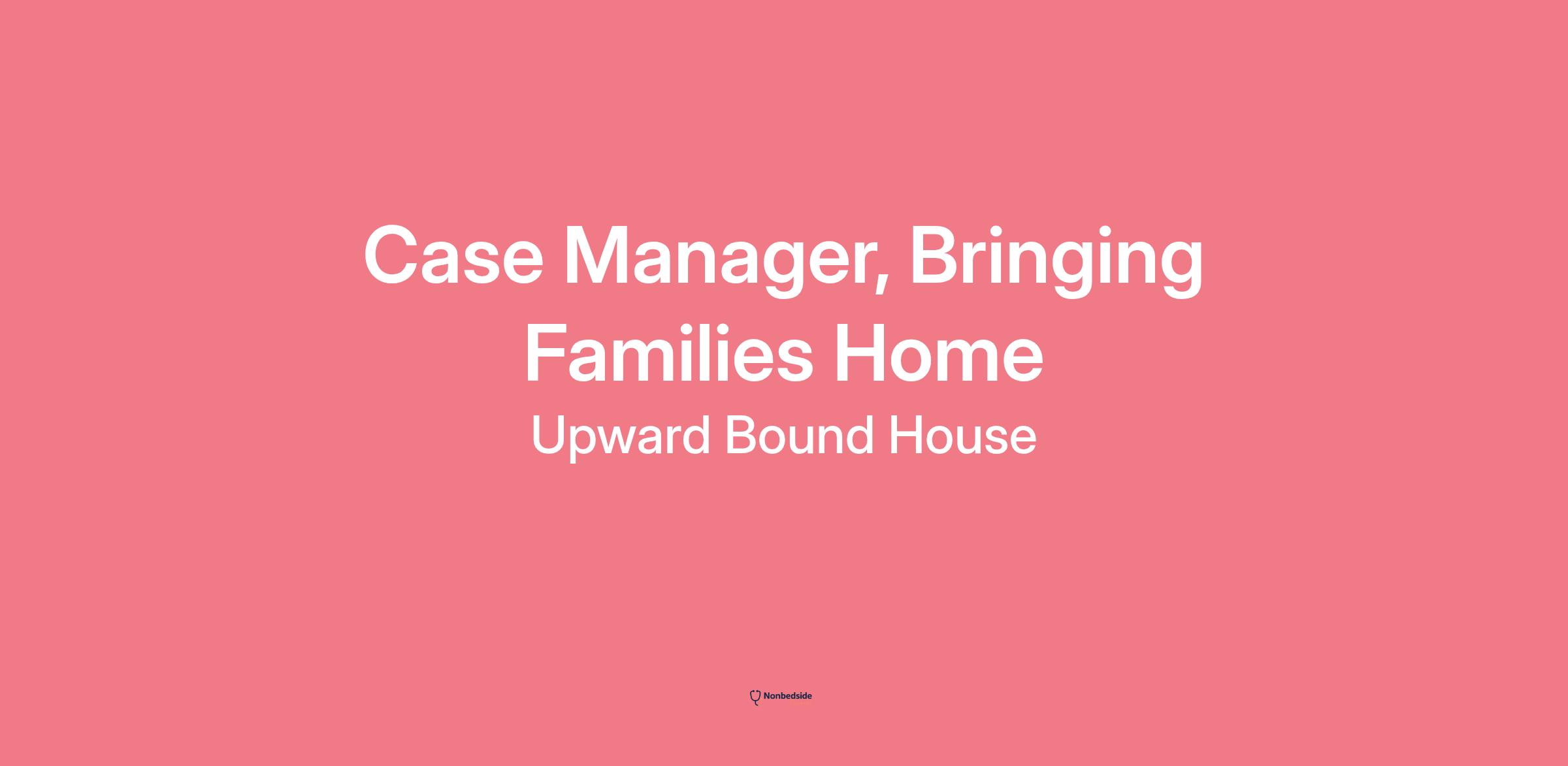 Case Manager, Bringing Families Home

Upward Bound House

Nonbedside